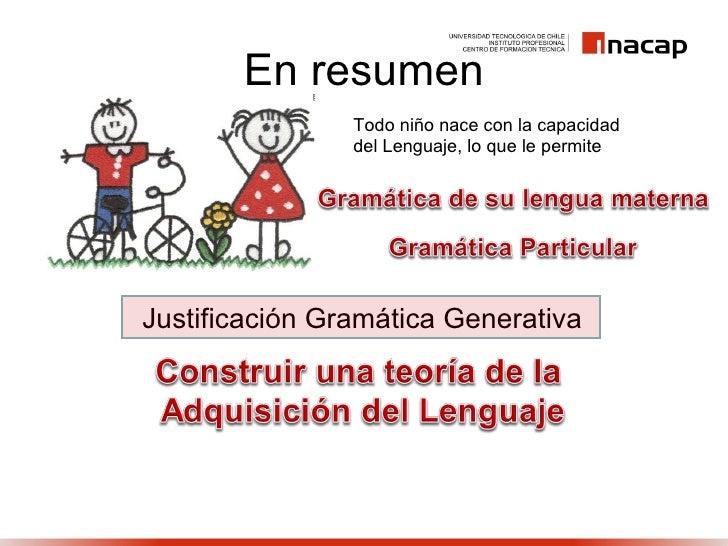 UNIVERSIDAD TECNOLOGICA DE CHILE
INSTITUTO PROFESIONAL
CENTRO DE FORMACION TECNICA

inacap

En resumen

Todo niño nace con la capacidad del Lenguaje, lo que le permite

Gramática de su lengua materna

Gramática Particular

Justificación Gramática Generativa

Construir una teoría de la Adquisición del Lenguaje